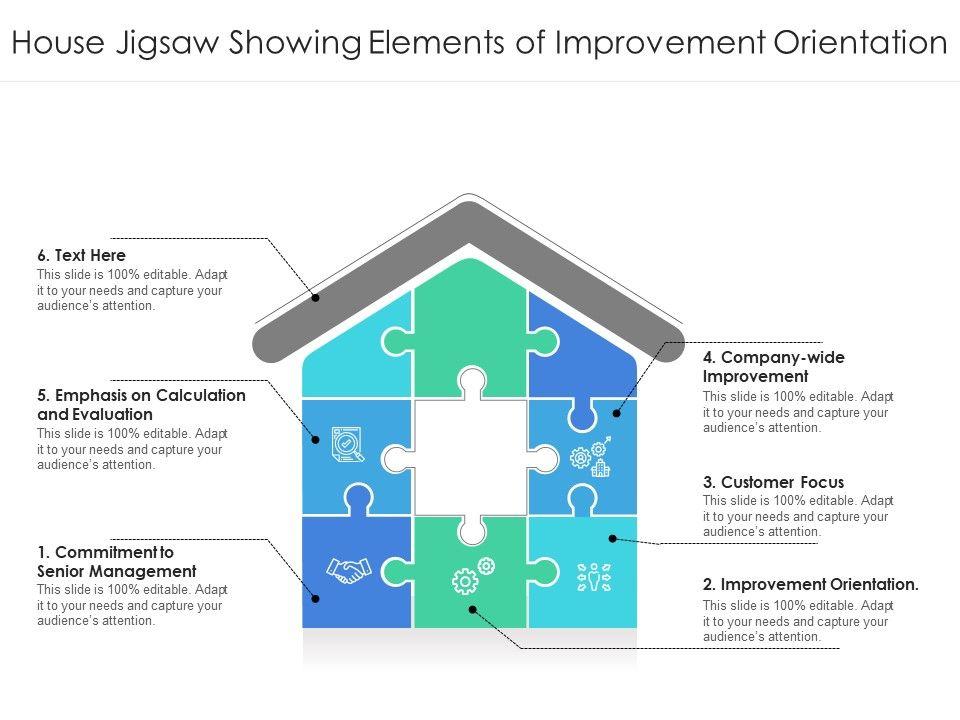 House Jigsaw Showing Elements of Improvement Orientation

6. Text Here
This slide is 100% editable. Adapt it to your needs and capture your audience's attention.

5. Emphasis on Calculation and Evaluation
This slide is 100% editable. Adapt it to your needs and capture your audience's attention.

1. Commitment to Senior Management
This slide is 100% editable. Adapt it to your needs and capture your audience's attention.

4. Company-wide Improvement
This slide is 100% editable. Adapt it to your needs and capture your audience's attention.

3. Customer Focus
This slide is 100% editable. Adapt it to your needs and capture your audience's attention.

2. Improvement Orientation.
This slide is 100% editable. Adapt it to your needs and capture your audience's attention.